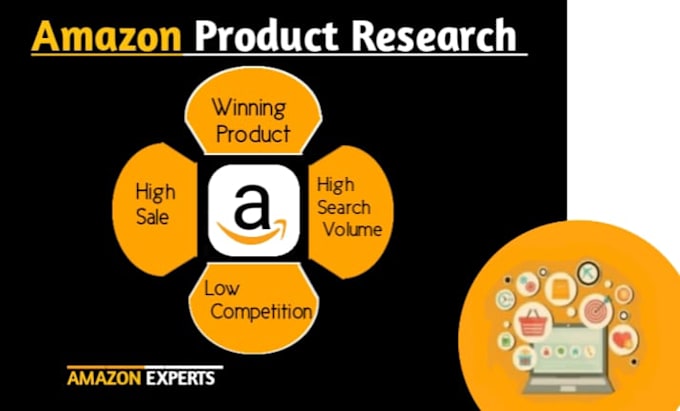 Amazon Product Research

Winning Product

High Sale

a

High Search Volume

Low Competition

AMAZON EXPERTS